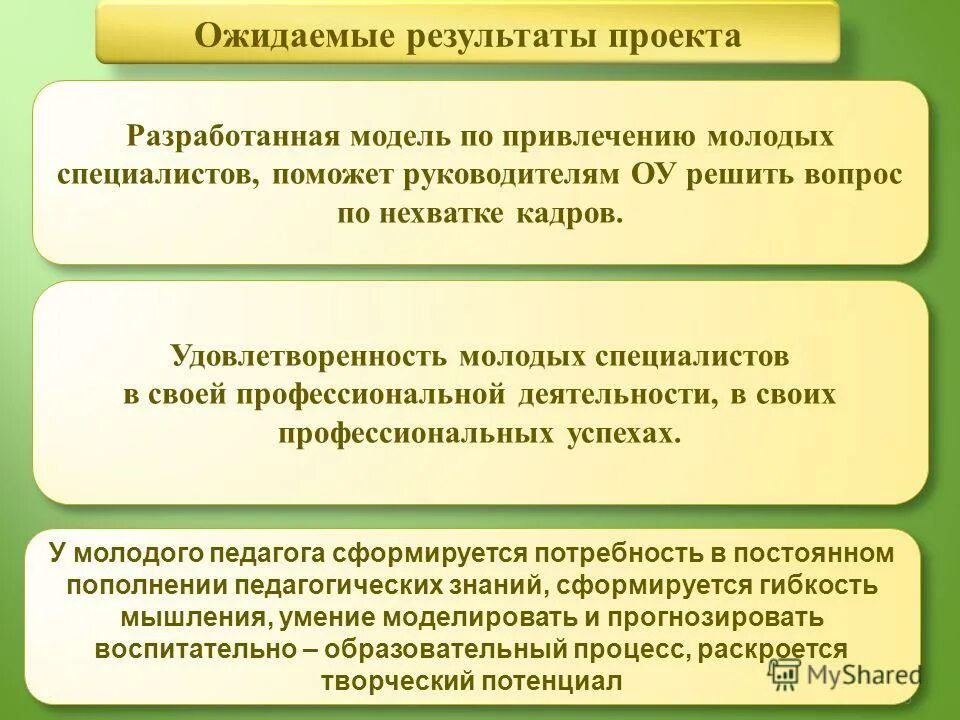 Ожидаемые результаты проекта

Разработанная модель по привлечению молодых специалистов, поможет руководителям ОУ решить вопрос по нехватке кадров.

Удовлетворенность молодых специалистов в своей профессиональной деятельности, в своих профессиональных успехах.

У молодого педагога сформируется потребность в постоянном пополнении педагогических знаний, сформируется гибкость мышления, умение моделировать и прогнозировать воспитательно – образовательный процесс, раскроется творческий потенциал

MyShared